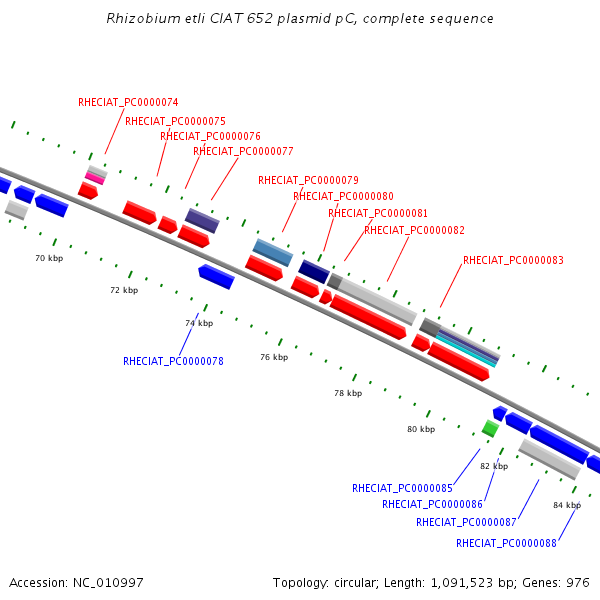 Rhizobium etli CIAT 652 plasmid pC, complete sequence

RHECIAT_PC0000074
RHECIAT_PC0000075
RHECIAT_PC0000076
RHECIAT_PC0000077
RHECIAT_PC0000079
RHECIAT_PC0000080
RHECIAT_PC0000081
RHECIAT_PC0000082
RHECIAT_PC0000083

70 kbp
72 kbp
74 kbp
76 kbp
78 kbp
80 kbp
82 kbp
84 kbp

RHECIAT_PC0000078
RHECIAT_PC0000085
RHECIAT_PC0000086
RHECIAT_PC0000087
RHECIAT_PC0000088

Accession: NC_010997

Topology: circular; Length: 1,091,523 bp; Genes: 976